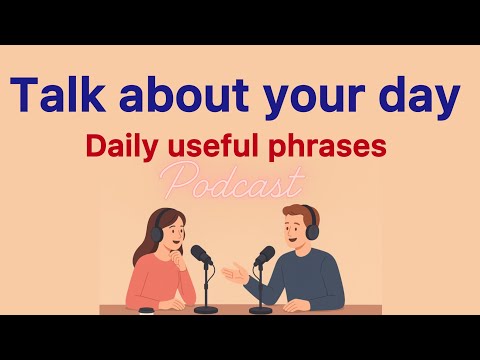 Talk about your day

Daily useful phrases

Podcast